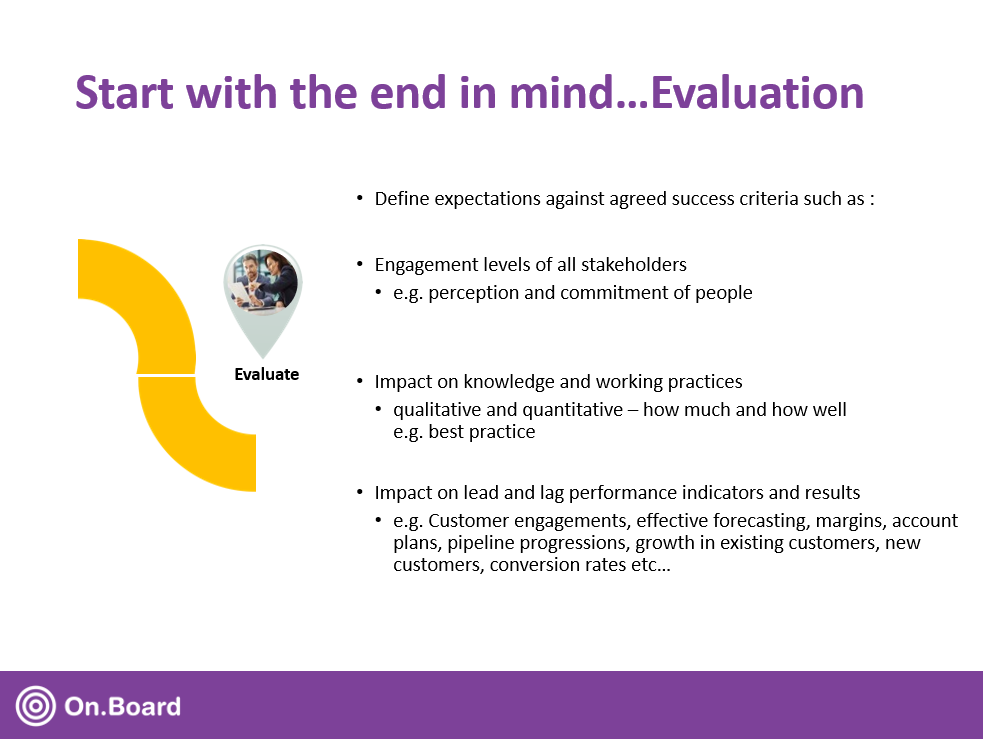 Start with the end in mind…Evaluation

Evaluate

• Define expectations against agreed success criteria such as :

• Engagement levels of all stakeholders
  • e.g. perception and commitment of people

• Impact on knowledge and working practices
  • qualitative and quantitative – how much and how well e.g. best practice

• Impact on lead and lag performance indicators and results
  • e.g. Customer engagements, effective forecasting, margins, account plans, pipeline progressions, growth in existing customers, new customers, conversion rates etc…

On.Board